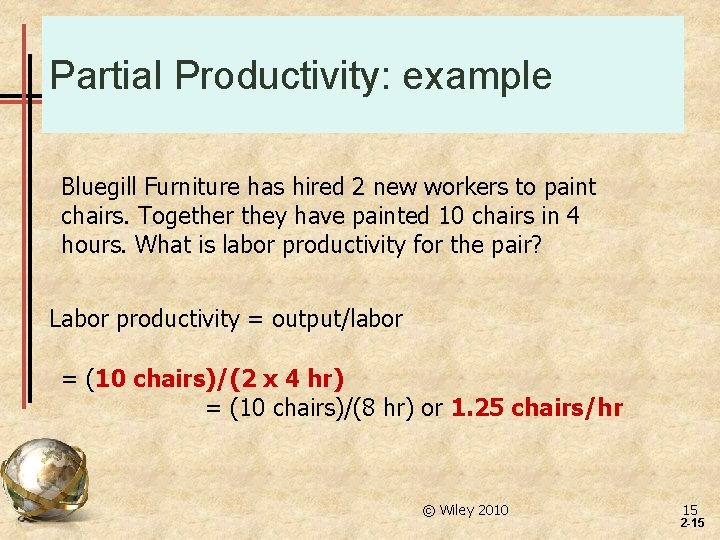 Partial Productivity: example

Bluegill Furniture has hired 2 new workers to paint chairs. Together they have painted 10 chairs in 4 hours. What is labor productivity for the pair?

Labor productivity = output/labor

= (10 chairs)/(2 x 4 hr)
= (10 chairs)/(8 hr) or 1.25 chairs/hr

© Wiley 2010

15
2-15